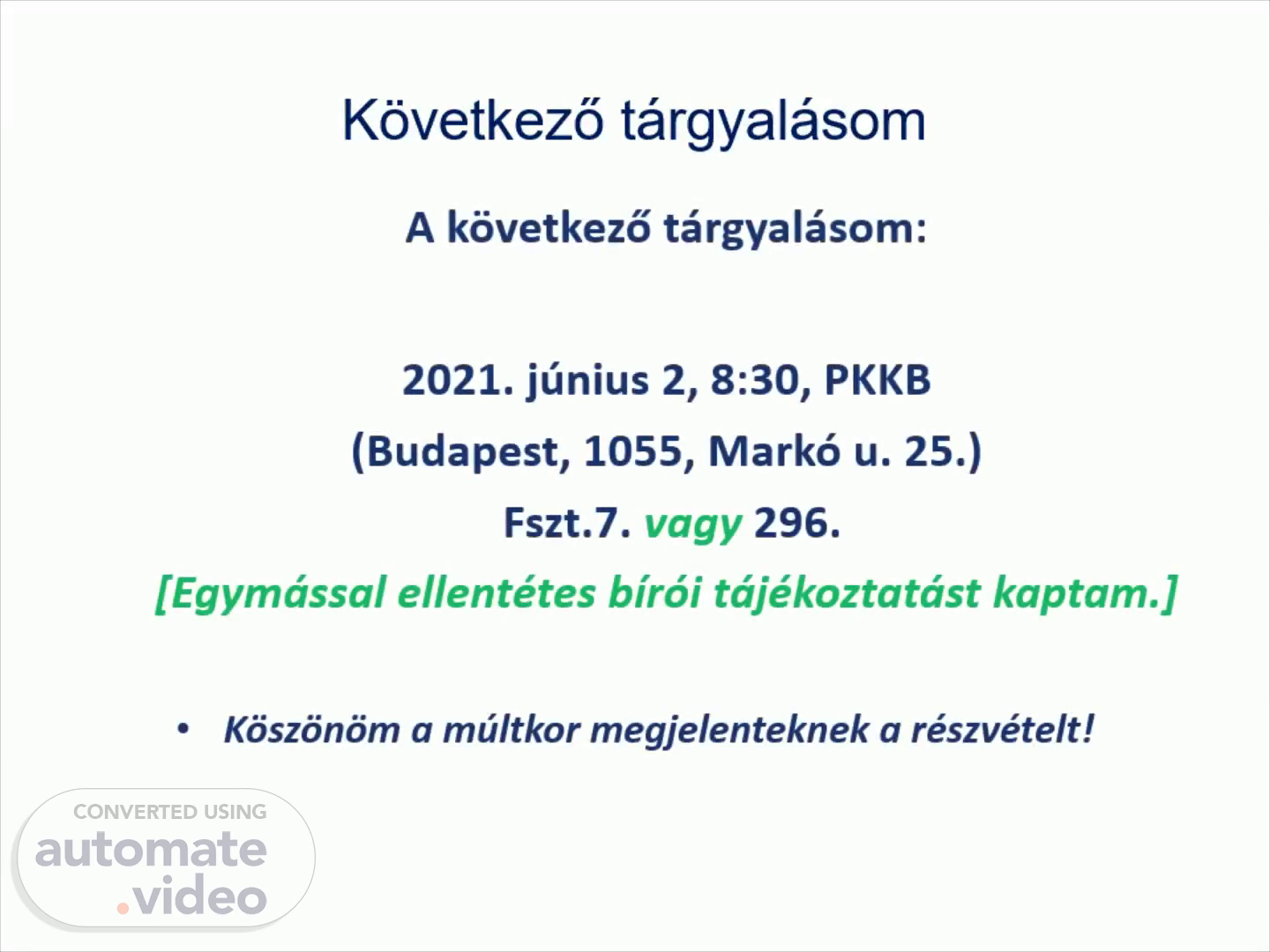 Következő tárgyalásom

A következő tárgyalásom:

2021. június 2, 8:30, PKKB

(Budapest, 1055, Markó u. 25.)

Fszt.7. vagy 296.

[Egymással ellentétes bírói tájékoztatást kaptam.]

• Köszönöm a múltkor megjelenteknek a részvételt!

CONVERTED USING
automate
.video